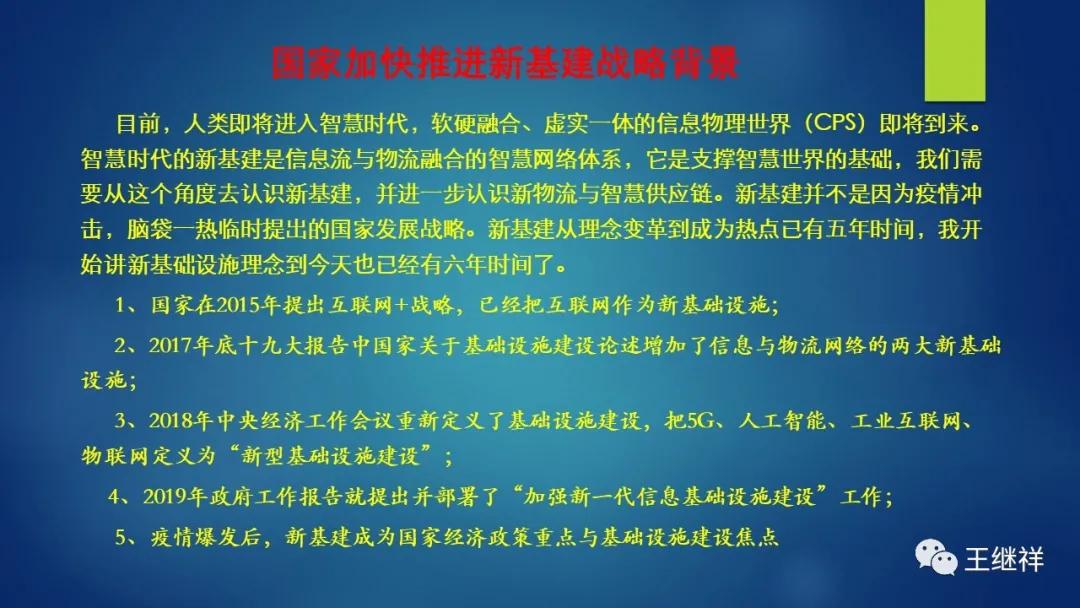 国家加快推进新基建战略背景

目前，人类即将进入智慧时代，软硬融合、虚实一体的信息物理世界（CPS）即将到来。智慧时代的新基建是信息流与物流融合的智慧网络体系，它是支撑智慧世界的基础，我们需要从这个角度去认识新基建，并进一步认识新物流与智慧供应链。新基建并不是因为疫情冲击，脑袋一热临时提出的国家发展战略。新基建从理念变革到成为热点已有五年时间，我开始讲新基础设施理念到今天也已经有六年时间了。

1、国家在2015年提出互联网+战略，已经把互联网作为新基础设施；

2、2017年底十九大报告中国家关于基础设施建设论述增加了信息与物流网络的两大新基础设施；

3、2018年中央经济工作会议重新定义了基础设施建设，把5G、人工智能、工业互联网、物联网定义为“新型基础设施建设”；

4、2019年政府工作报告就提出并部署了“加强新一代信息基础设施建设”工作；

5、疫情爆发后，新基建成为国家经济政策重点与基础设施建设焦点

王继祥